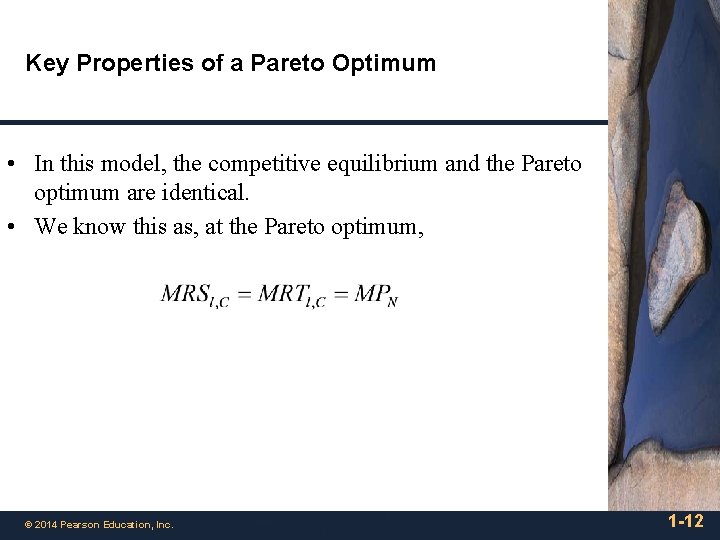 Key Properties of a Pareto Optimum

• In this model, the competitive equilibrium and the Pareto optimum are identical.

• We know this as, at the Pareto optimum,

$MRS_{l,C} = MRT_{l,C} = MP_N$

© 2014 Pearson Education, Inc.

1-12